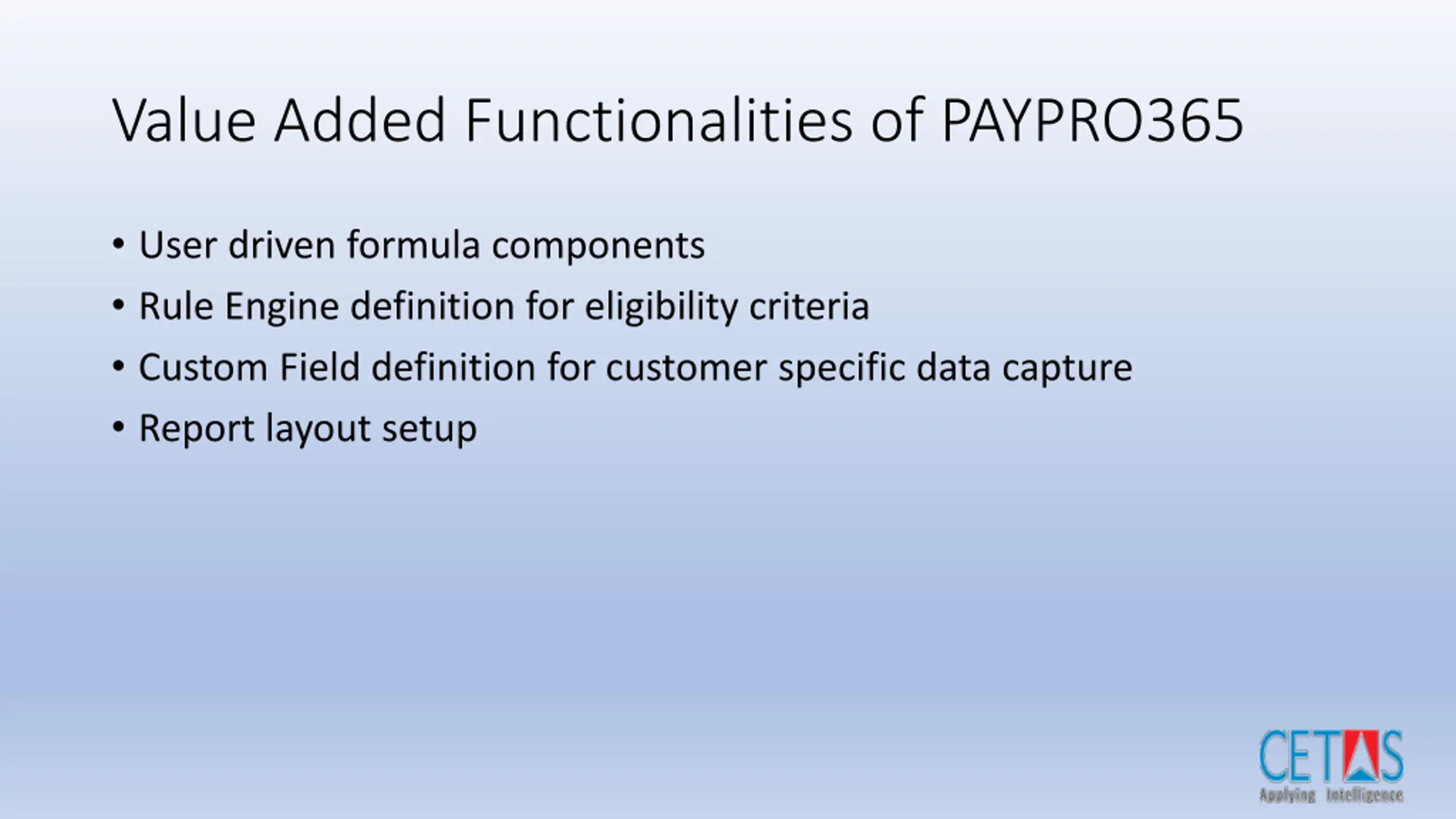 Value Added Functionalities of PAYPRO365

• User driven formula components
• Rule Engine definition for eligibility criteria
• Custom Field definition for customer specific data capture
• Report layout setup

CETAS
Applying Intelligence